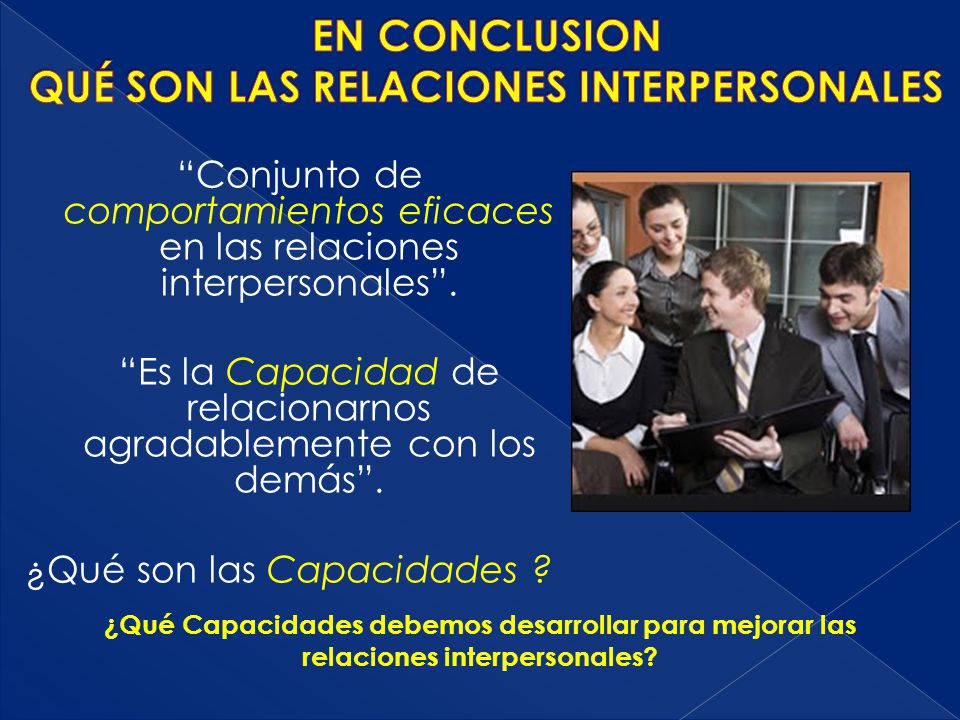 EN CONCLUSION
QUÉ SON LAS RELACIONES INTERPERSONALES

“Conjunto de comportamientos eficaces en las relaciones interpersonales”.

“Es la Capacidad de relacionarnos agradablemente con los demás”.

¿Qué son las Capacidades ?

¿Qué Capacidades debemos desarrollar para mejorar las relaciones interpersonales?